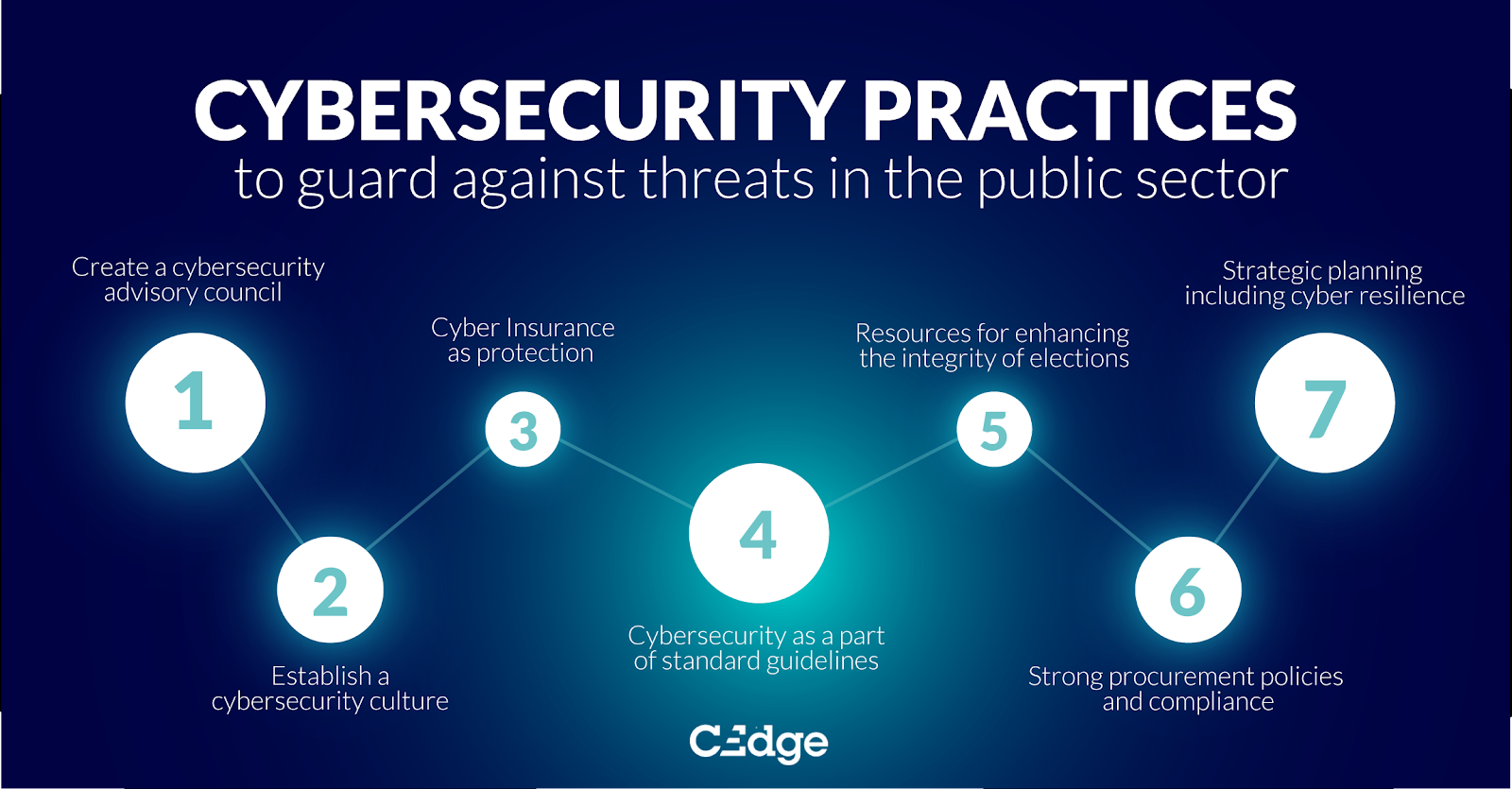 CYBERSECURITY PRACTICES
to guard against threats in the public sector

Create a cybersecurity advisory council

1

2

Establish a cybersecurity culture

Cyber Insurance as protection

3

4

Cybersecurity as a part of standard guidelines

Resources for enhancing the integrity of elections

5

6

Strong procurement policies and compliance

Strategic planning including cyber resilience

7

CEdge